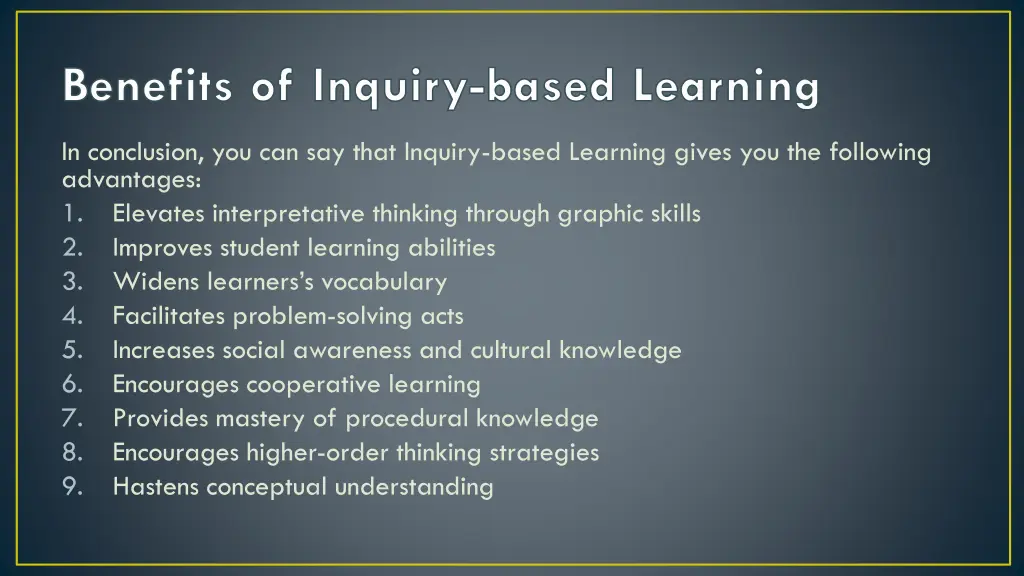 Benefits of Inquiry-based Learning

In conclusion, you can say that Inquiry-based Learning gives you the following advantages:
1. Elevates interpretative thinking through graphic skills
2. Improves student learning abilities
3. Widens learners's vocabulary
4. Facilitates problem-solving acts
5. Increases social awareness and cultural knowledge
6. Encourages cooperative learning
7. Provides mastery of procedural knowledge
8. Encourages higher-order thinking strategies
9. Hastens conceptual understanding